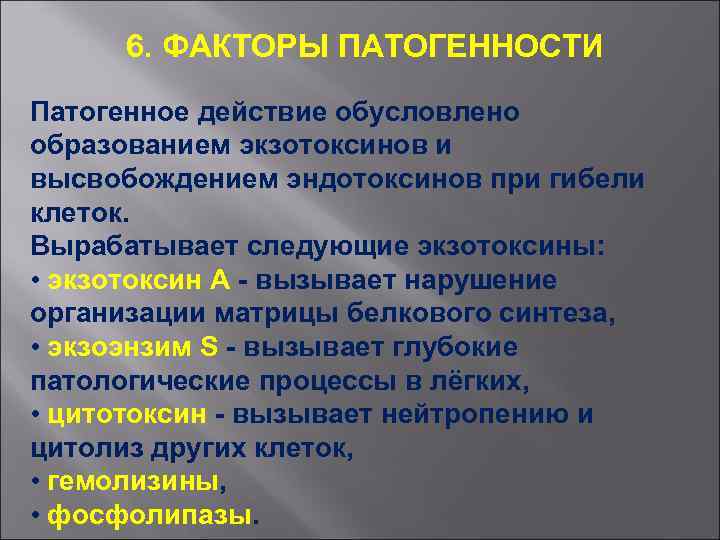 6. ФАКТОРЫ ПАТОГЕННОСТИ

Патогенное действие обусловлено образованием экзотоксинов и высвобождением эндотоксинов при гибели клеток.
Вырабатывает следующие экзотоксины:
• экзотоксин А - вызывает нарушение организации матрицы белкового синтеза,
• экзоэнзим S - вызывает глубокие патологические процессы в лёгких,
• цитотоксин - вызывает нейтропению и цитолиз других клеток,
• гемолизины,
• фосфолипазы.